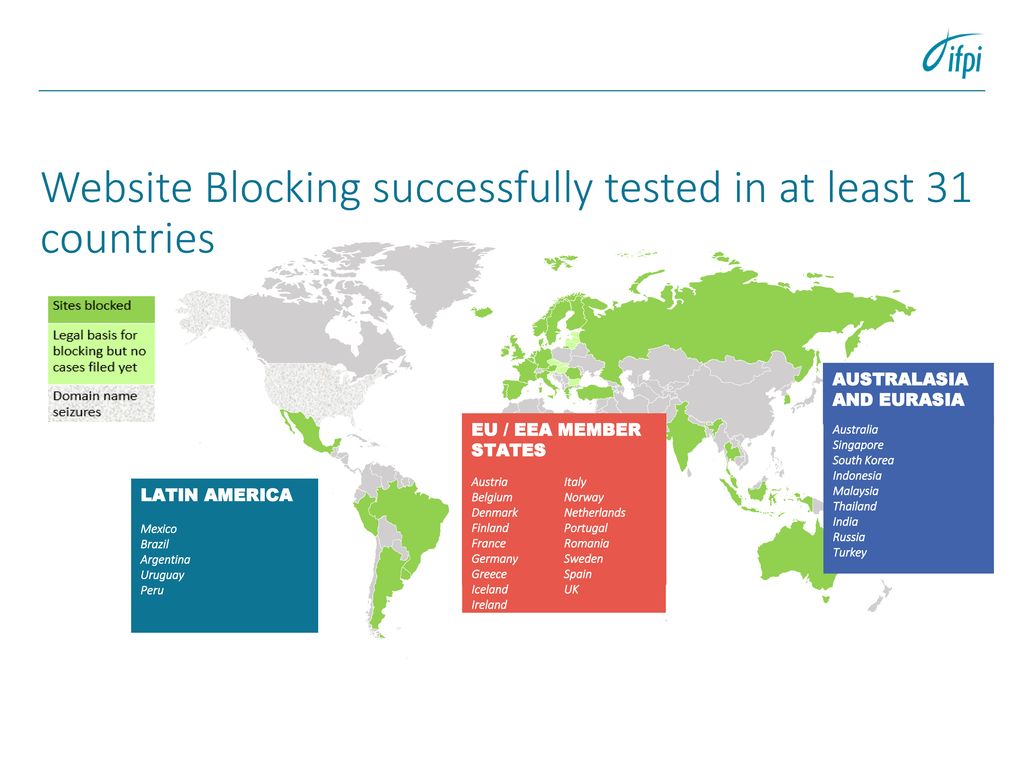 ifpi

Website Blocking successfully tested in at least 31 countries

Sites blocked

Legal basis for blocking but no cases filed yet

Domain name seizures

LATIN AMERICA

Mexico
Brazil
Argentina
Uruguay
Peru

EU / EEA MEMBER STATES

Austria
Belgium
Denmark
Finland
France
Germany
Greece
Iceland
Ireland

Italy
Norway
Netherlands
Portugal
Romania
Sweden
Spain
UK

AUSTRALASIA AND EURASIA

Australia
Singapore
South Korea
Indonesia
Malaysia
Thailand
India
Russia
Turkey